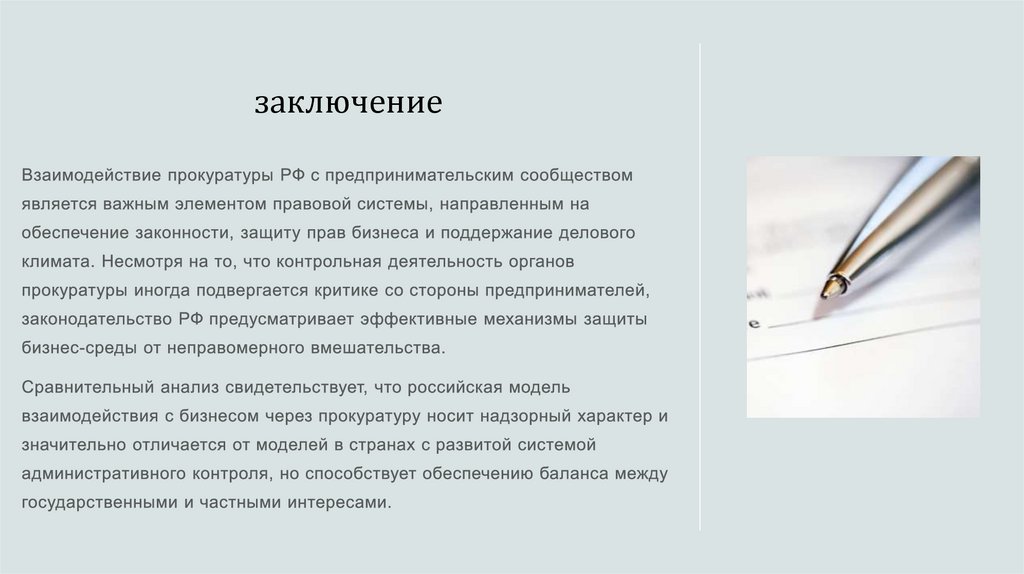 заключение

Взаимодействие прокуратуры РФ с предпринимательским сообществом является важным элементом правовой системы, направленным на обеспечение законности, защиту прав бизнеса и поддержание делового климата. Несмотря на то, что контрольная деятельность органов прокуратуры иногда подвергается критике со стороны предпринимателей, законодательство РФ предусматривает эффективные механизмы защиты бизнес-среды от неправомерного вмешательства.

Сравнительный анализ свидетельствует, что российская модель взаимодействия с бизнесом через прокуратуру носит надзорный характер и значительно отличается от моделей в странах с развитой системой административного контроля, но способствует обеспечению баланса между государственными и частными интересами.